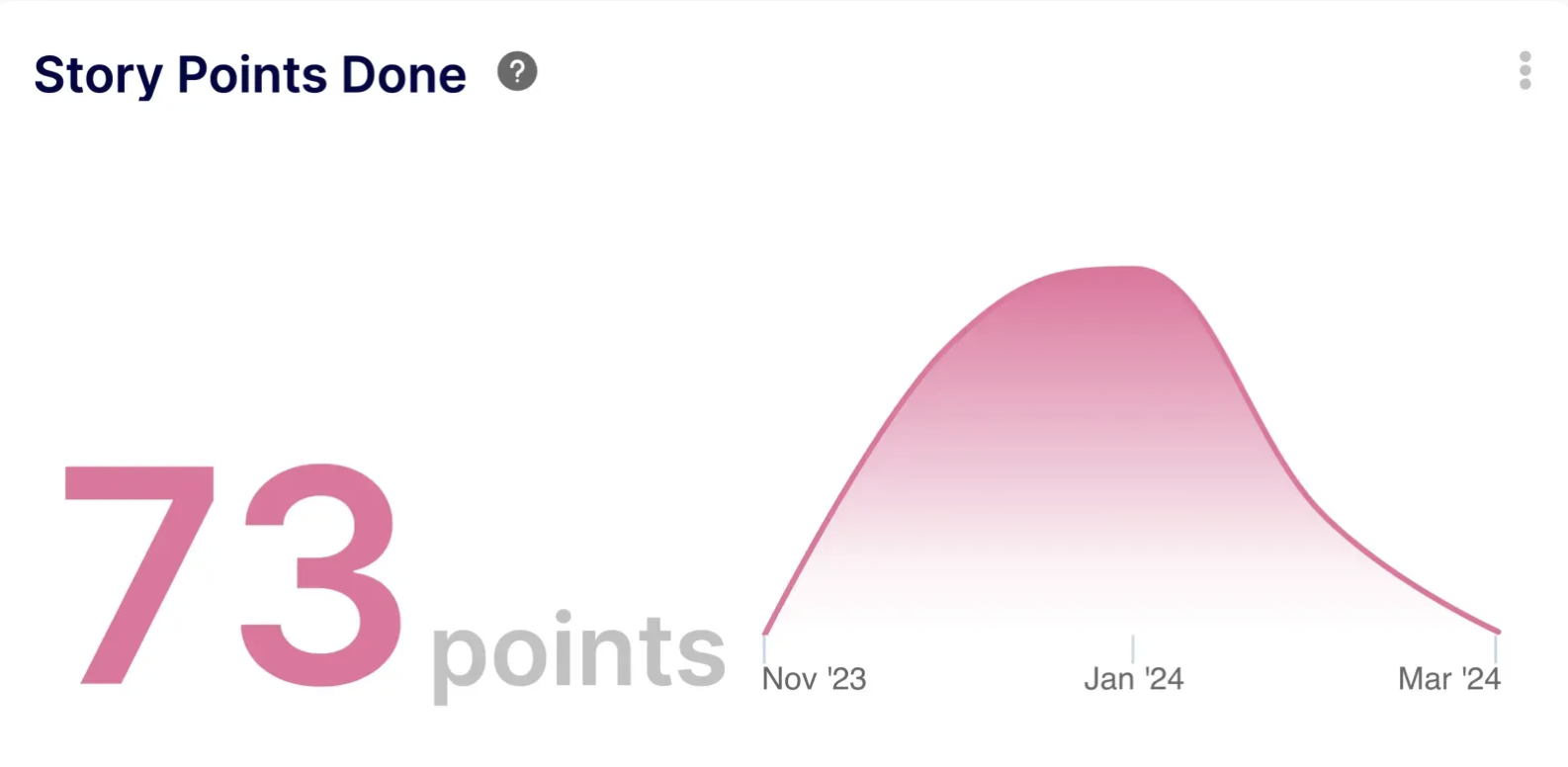 Story Points Done ?

73 points

Nov '23 Jan '24 Mar '24